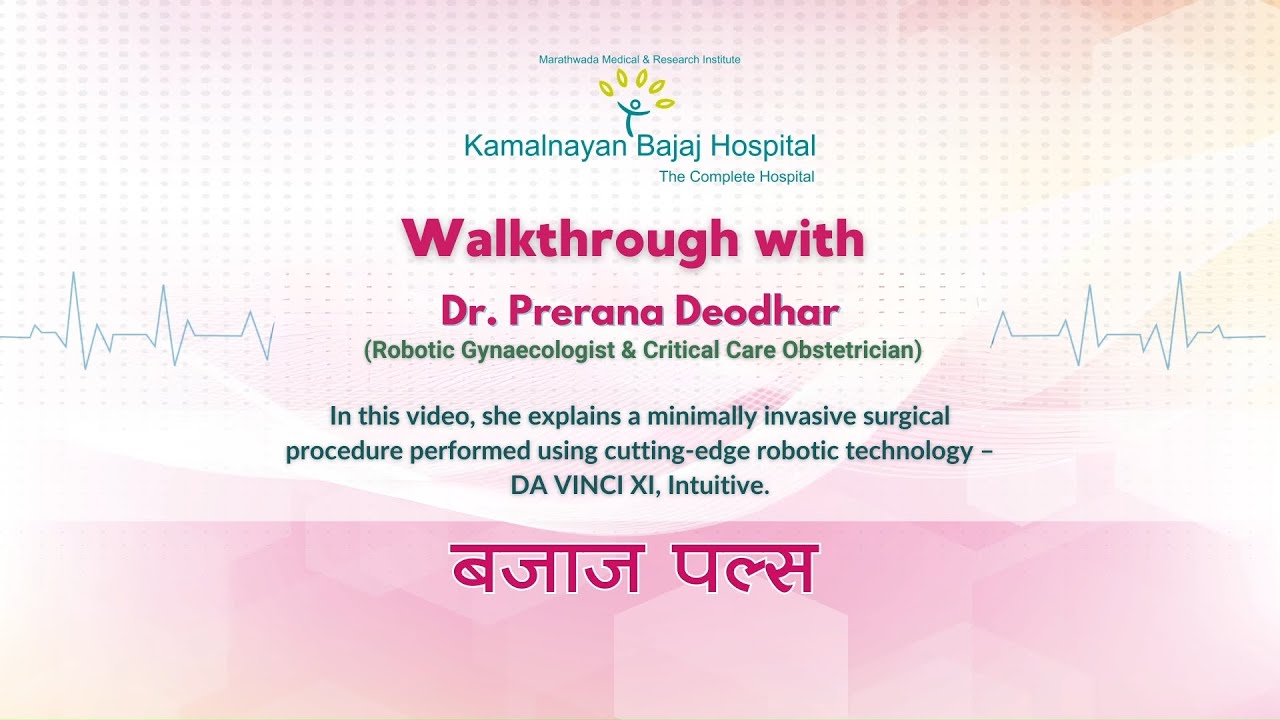 Marathwada Medical & Research Institute

Kamalnayan Bajaj Hospital
The Complete Hospital

Walkthrough with

Dr. Prerana Deodhar
(Robotic Gynaecologist & Critical Care Obstetrician)

In this video, she explains a minimally invasive surgical procedure performed using cutting-edge robotic technology – DA VINCI XI, Intuitive.

बजाज पल्स